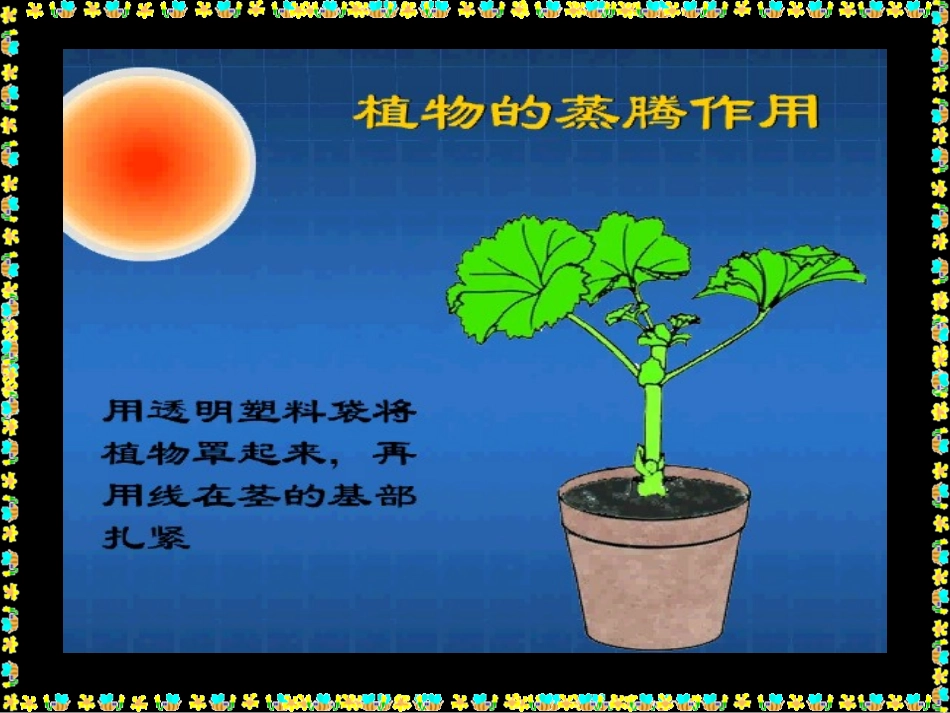 植物的蒸腾作用

用透明塑料袋将植物罩起来，再用线在茎的基部扎紧